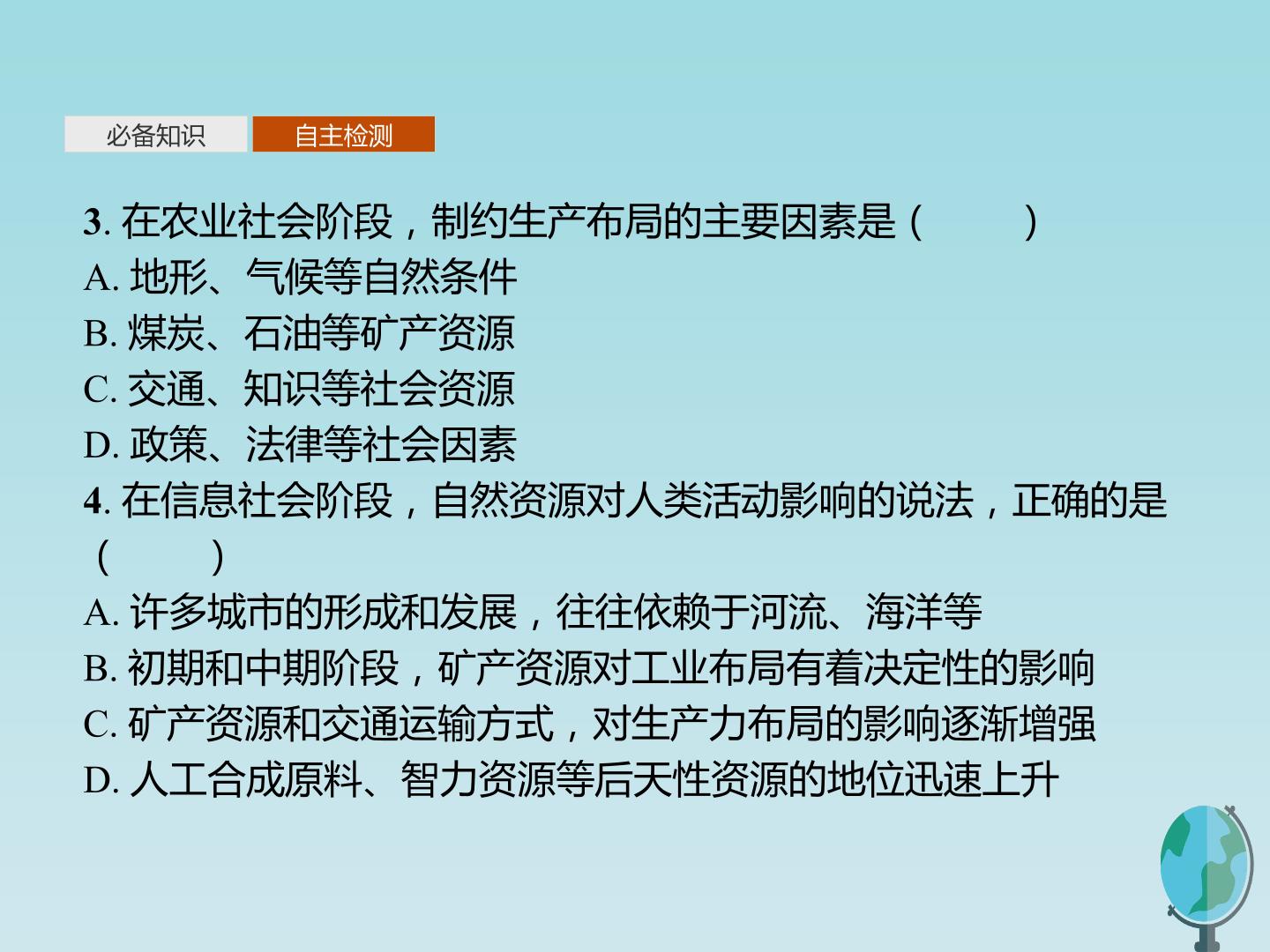 必备知识 自主检测

3. 在农业社会阶段，制约生产布局的主要因素是（　　）
A. 地形、气候等自然条件
B. 煤炭、石油等矿产资源
C. 交通、知识等社会资源
D. 政策、法律等社会因素

4. 在信息社会阶段，自然资源对人类活动影响的说法，正确的是（　　）
A. 许多城市的形成和发展，往往依赖于河流、海洋等
B. 初期和中期阶段，矿产资源对工业布局有着决定性的影响
C. 矿产资源和交通运输方式，对生产力布局的影响逐渐增强
D. 人工合成原料、智力资源等后天性资源的地位迅速上升